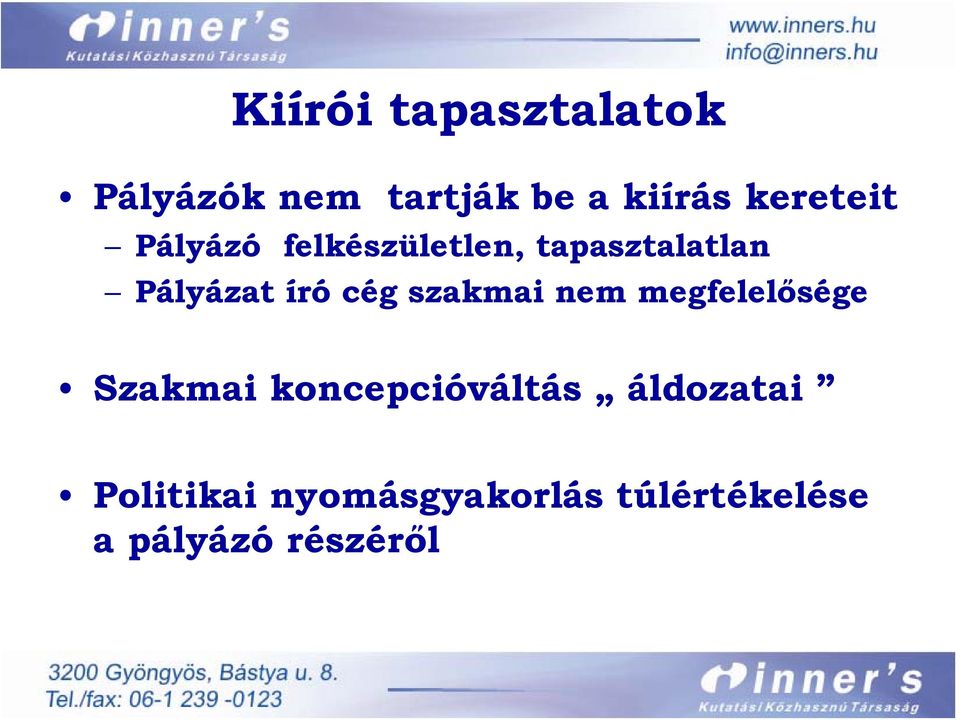 inner's
Kutatási Közhasznú Társaság

www.inners.hu
info@inners.hu

Kiírói tapasztalatok

• Pályázók nem tartják be a kiírás kereteit
– Pályázó felkészületlen, tapasztalatlan
– Pályázat író cég szakmai nem megfelelősége

• Szakmai koncepcióváltás „ áldozatai ”

• Politikai nyomásgyakorlás túlértékelése a pályázó részéről

3200 Gyöngyös, Bástya u. 8.
Tel./fax: 06-1 239 -0123

inner's
Kutatási Közhasznú Társaság